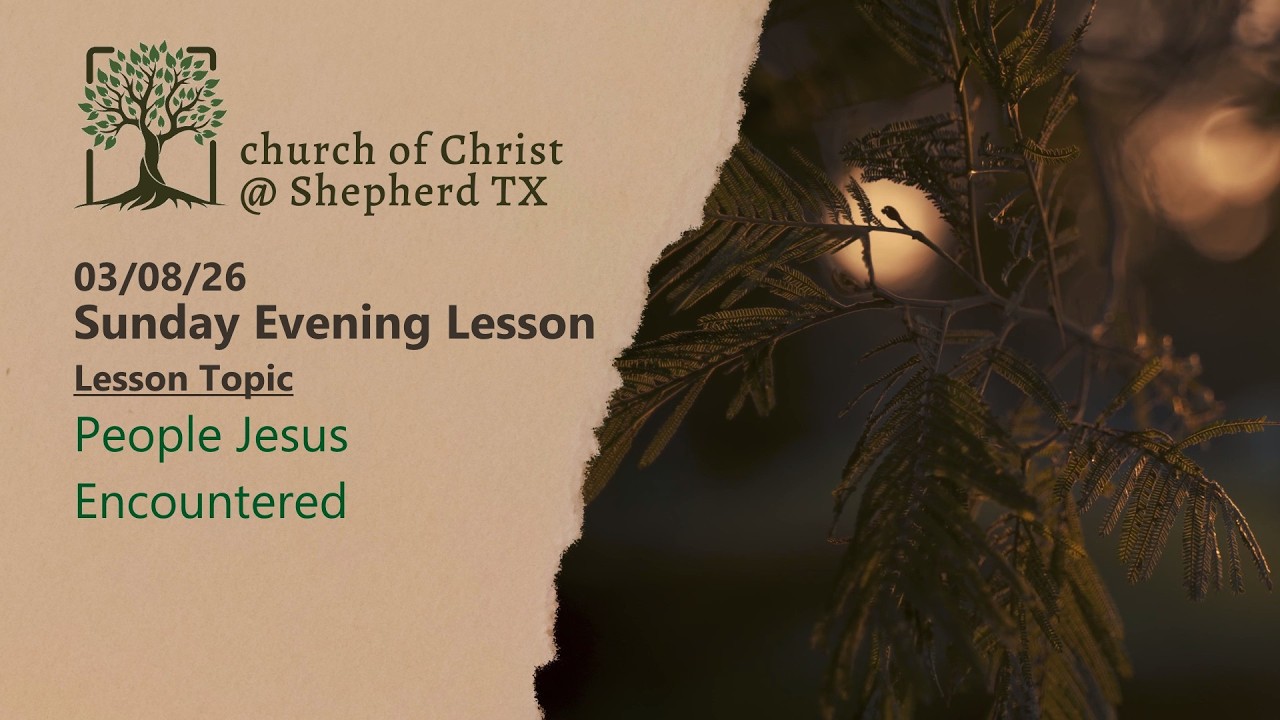 church of Christ
@ Shepherd TX

03/08/26
Sunday Evening Lesson

Lesson Topic

People Jesus Encountered